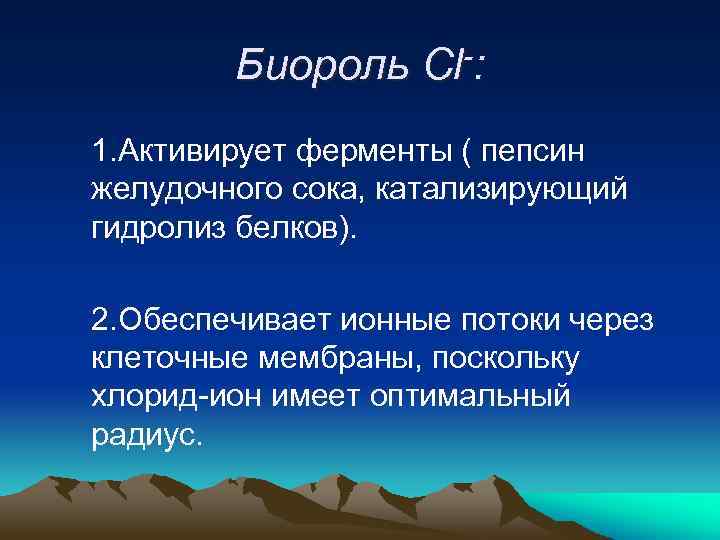 Биороль $Cl^-$:

1.Активирует ферменты ( пепсин желудочного сока, катализирующий гидролиз белков).

2.Обеспечивает ионные потоки через клеточные мембраны, поскольку хлорид-ион имеет оптимальный радиус.